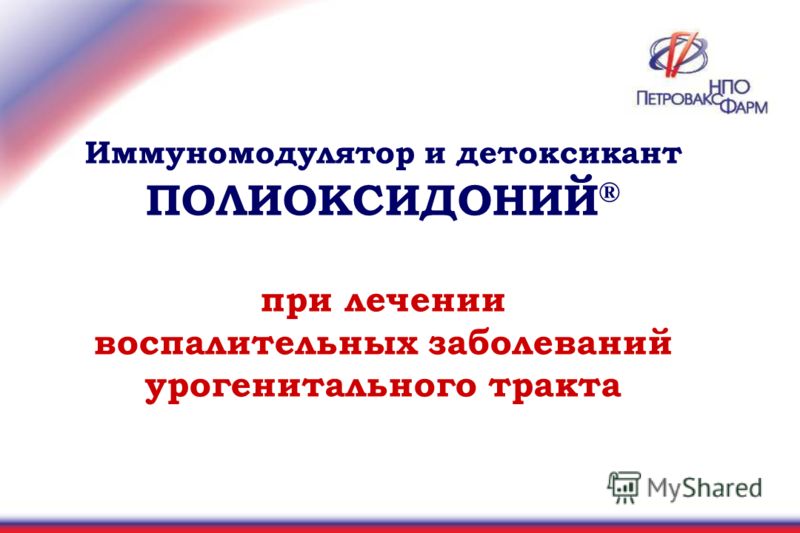 НПО
ПЕТРОВАКС ФАРМ

Иммуномодулятор и детоксикант
ПОЛИОКСИДОНИЙ®

при лечении
воспалительных заболеваний
урогенитального тракта

MyShared